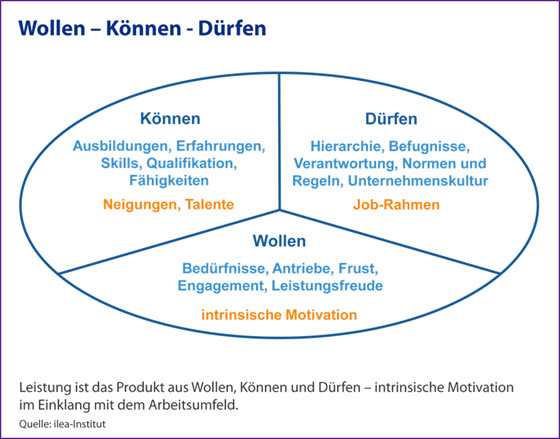 Wollen – Können - Dürfen

Können

Ausbildungen, Erfahrungen, Skills, Qualifikation, Fähigkeiten

Neigungen, Talente

Dürfen

Hierarchie, Befugnisse, Verantwortung, Normen und Regeln, Unternehmenskultur

Job-Rahmen

Wollen

Bedürfnisse, Antriebe, Frust, Engagement, Leistungsfreude

intrinsische Motivation

Leistung ist das Produkt aus Wollen, Können und Dürfen – intrinsische Motivation im Einklang mit dem Arbeitsumfeld.

Quelle: ilea-Institut